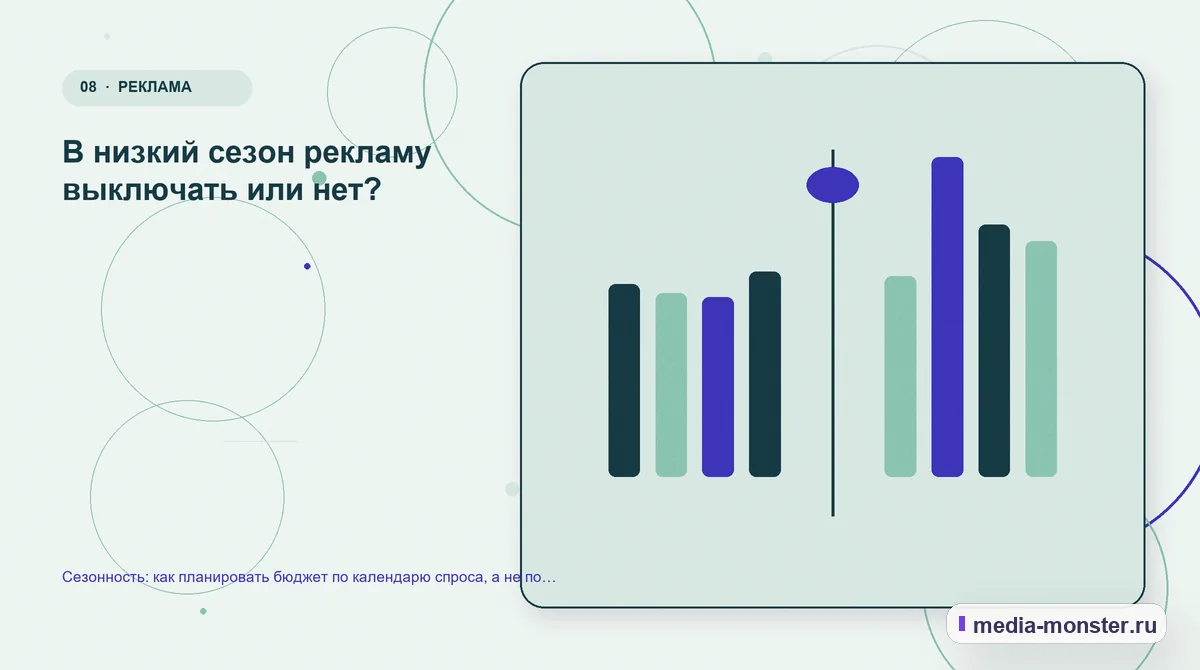 08 · РЕКЛАМА

В низкий сезон рекламу выключать или нет?

Сезонность: как планировать бюджет по календарю спроса, а не по…

media-monster.ru